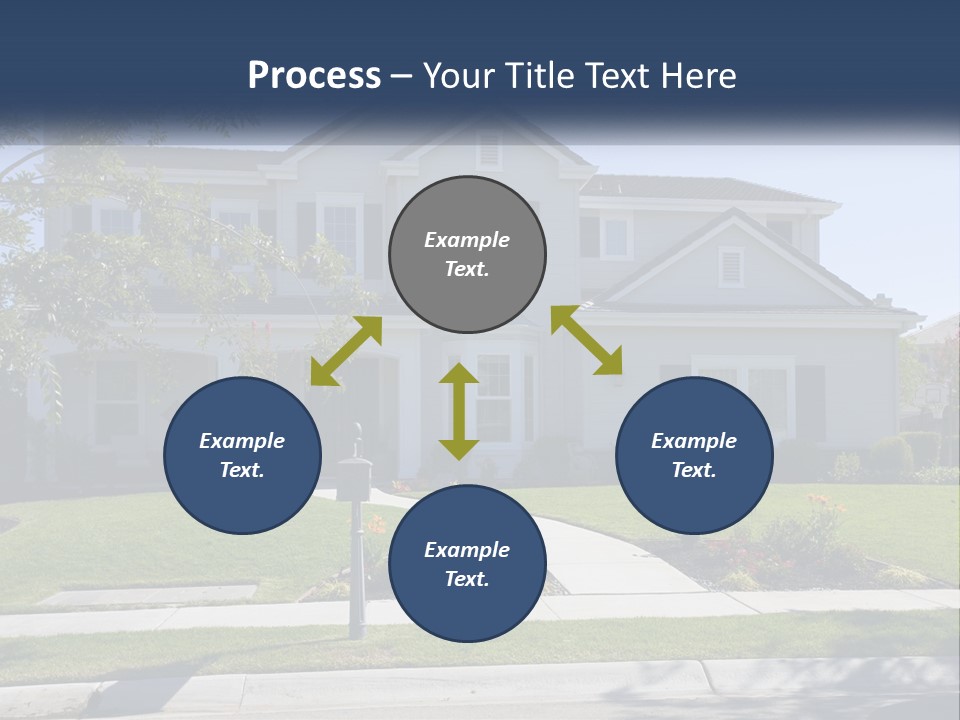 Process – Your Title Text Here

Example Text.

Example Text.

Example Text.

Example Text.